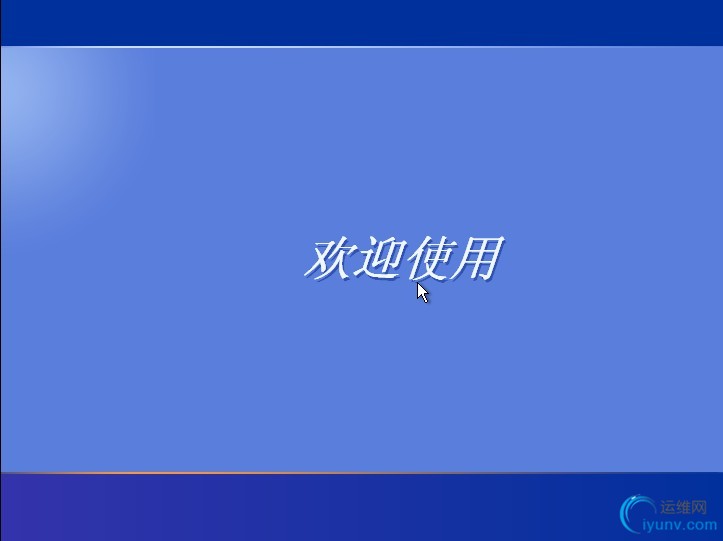 欢迎使用

运维网
iyunv.com